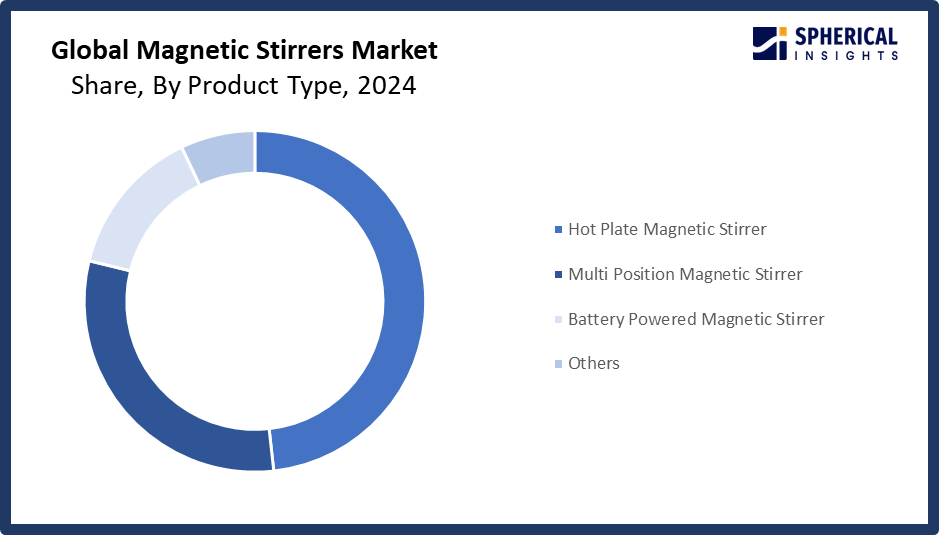 Global Magnetic Stirrers Market
Share, By Product Type, 2024

SPHERICAL INSIGHTS

Hot Plate Magnetic Stirrer
Multi Position Magnetic Stirrer
Battery Powered Magnetic Stirrer
Others